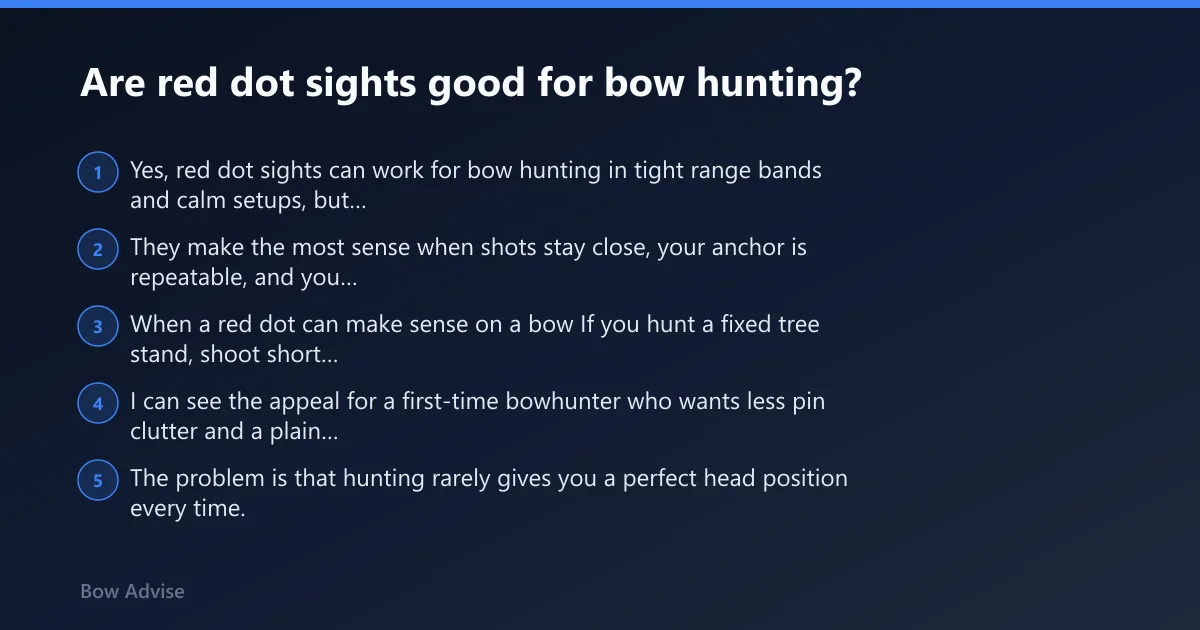 Are red dot sights good for bow hunting?

1 Yes, red dot sights can work for bow hunting in tight range bands and calm setups, but...

2 They make the most sense when shots stay close, your anchor is repeatable, and you...

3 When a red dot can make sense on a bow If you hunt a fixed tree stand, shoot short...

4 I can see the appeal for a first-time bowhunter who wants less pin clutter and a plain...

5 The problem is that hunting rarely gives you a perfect head position every time.

Bow Advise